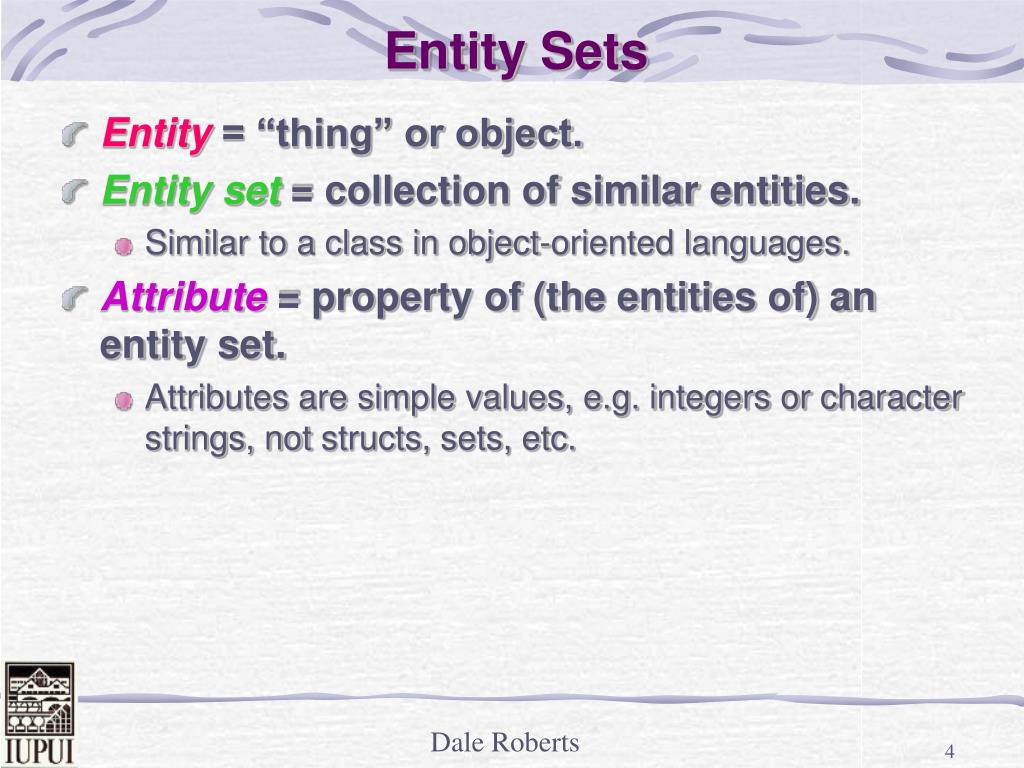 Entity Sets

Entity = “thing” or object.

Entity set = collection of similar entities.

Similar to a class in object-oriented languages.

Attribute = property of (the entities of) an entity set.

Attributes are simple values, e.g. integers or character strings, not structs, sets, etc.

IUPUI

Dale Roberts

4